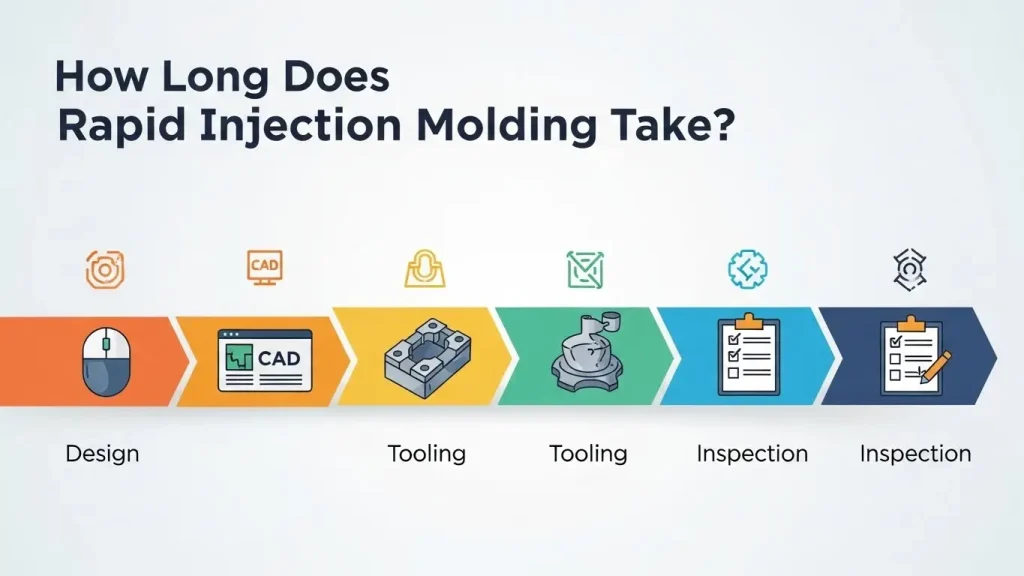 How Long Does
Rapid Injection Molding Take?

CAD

CAD

Design

Tooling

Tooling

Inspection

Inspection